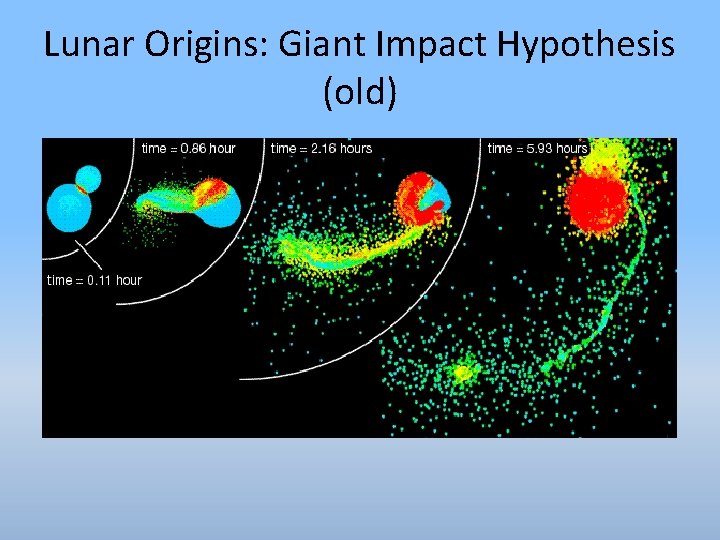 Lunar Origins: Giant Impact Hypothesis (old)

time = 0.86 hour

time = 2.16 hours

time = 5.93 hours

time = 0.11 hour